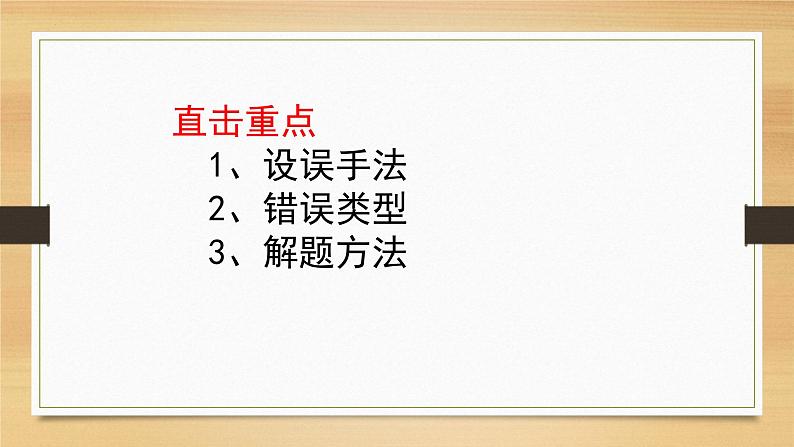 直击重点

1、设误手法
2、错误类型
3、解题方法